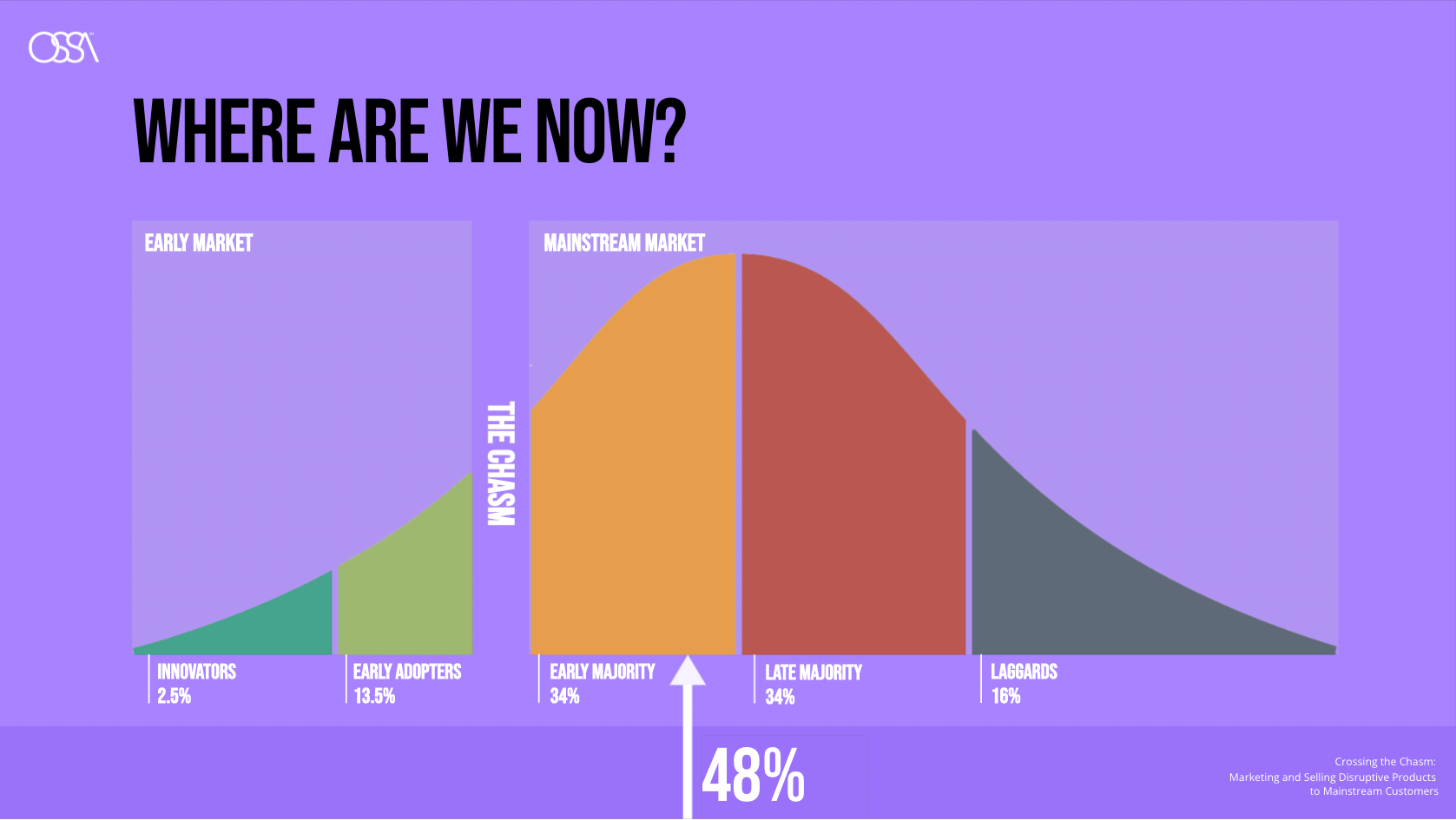 OSSA

WHERE ARE WE NOW?

EARLY MARKET

THE CHASM

MAINSTREAM MARKET

INNOVATORS
2.5%

EARLY ADOPTERS
13.5%

EARLY MAJORITY
34%

LATE MAJORITY
34%

LAGGARDS
16%

48%

Crossing the Chasm:
Marketing and Selling Disruptive Products to Mainstream Customers